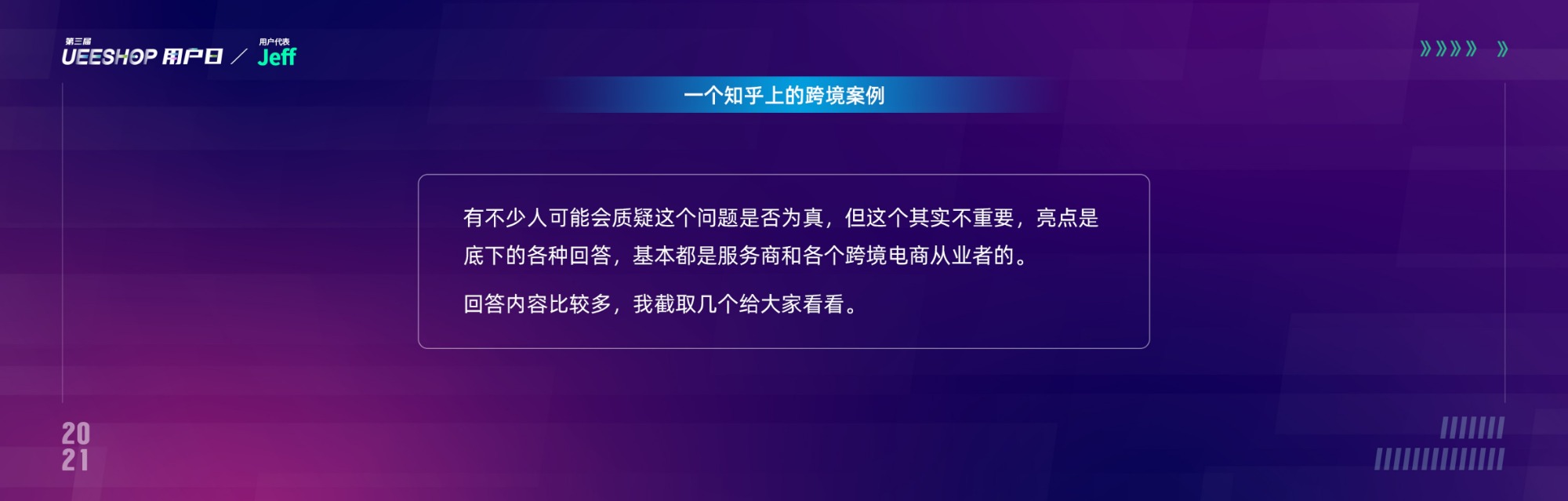 第三届
UEESHOP 用户日 ／ 用户代表
Jeff

一个知乎上的跨境案例

有不少人可能会质疑这个问题是否为真，但这个其实不重要，亮点是底下的各种回答，基本都是服务商和各个跨境电商从业者的。

回答内容比较多，我截取几个给大家看看。

20
21